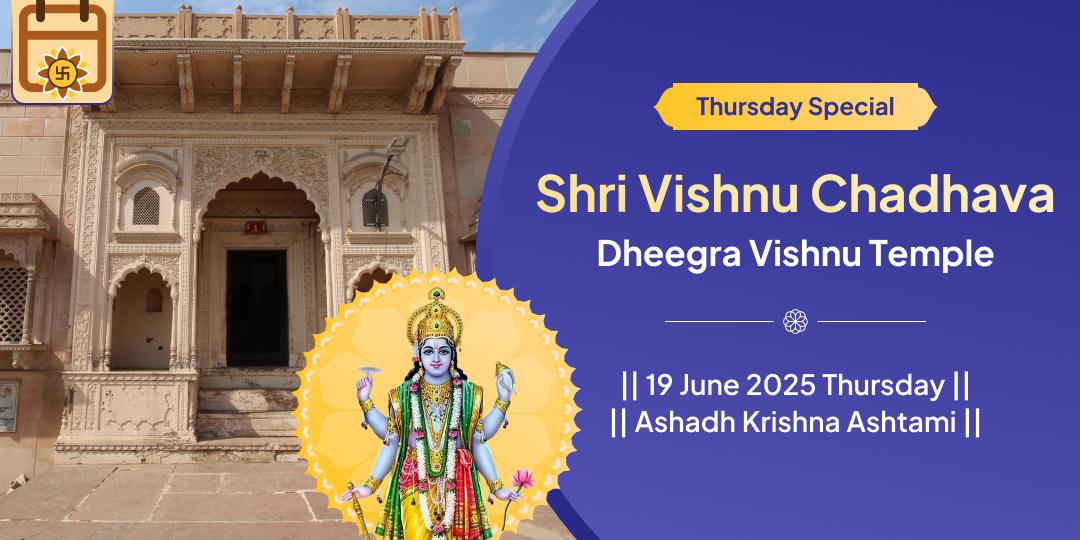 Thursday Special

Shri Vishnu Chadhava

Dheegra Vishnu Temple

|| 19 June 2025 Thursday ||
|| Ashadh Krishna Ashtami ||